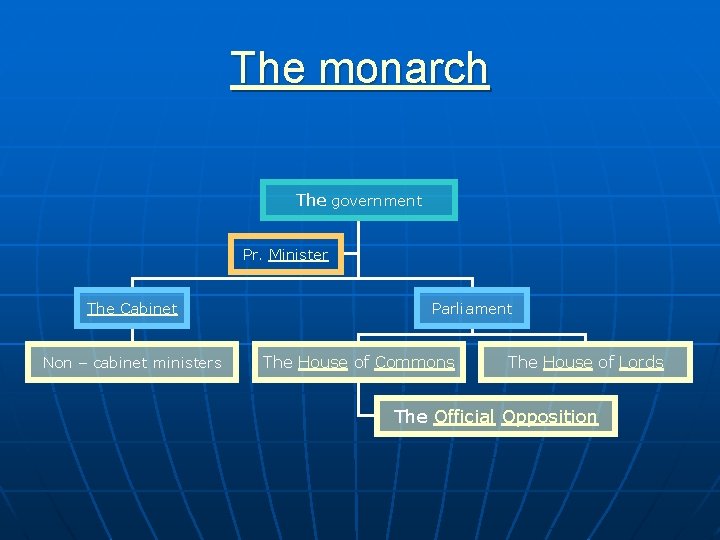 The monarch

The government

Pr. Minister

The Cabinet

Parliament

Non – cabinet ministers

The House of Commons

The House of Lords

The Official Opposition